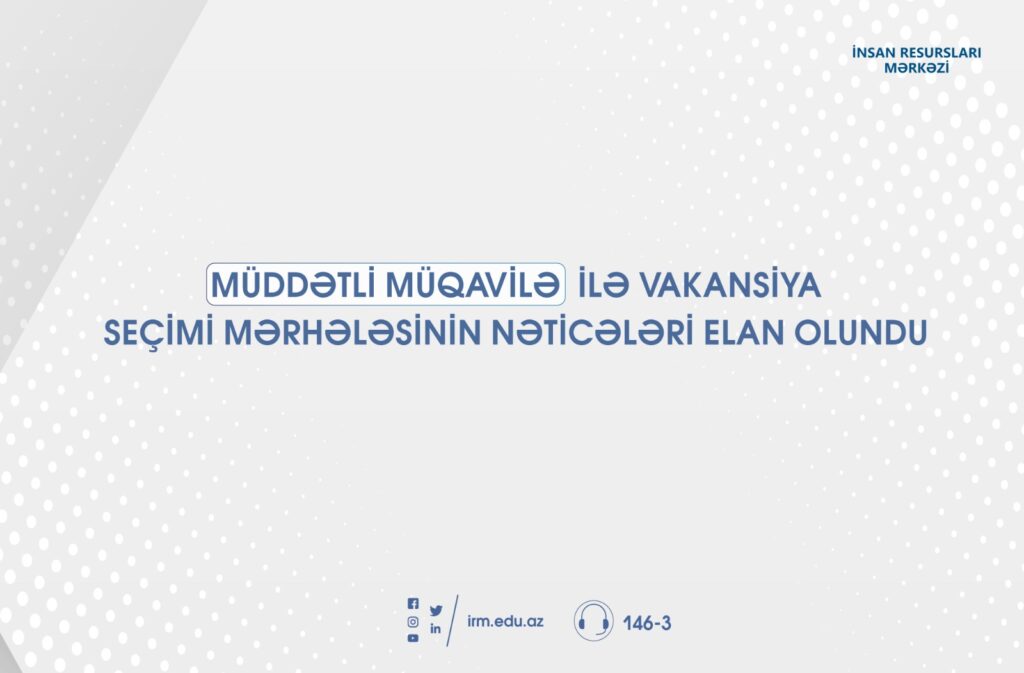 İNSAN RESURSLARI MƏRKƏZİ

MÜDDƏTLİ MÜQAVİLƏ İLƏ VAKANSİYA SEÇİMİ MƏRHƏLƏSİNİN NƏTİCƏLƏRİ ELAN OLUNDU

irm.edu.az

146-3